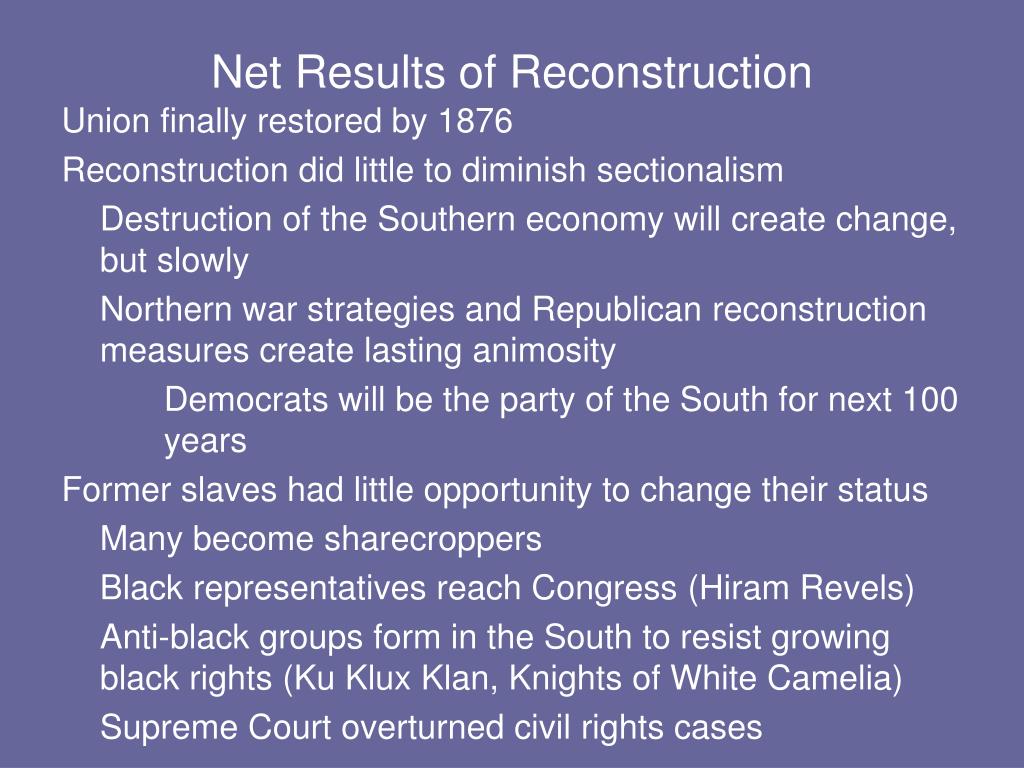 Net Results of Reconstruction

Union finally restored by 1876

Reconstruction did little to diminish sectionalism

Destruction of the Southern economy will create change, but slowly

Northern war strategies and Republican reconstruction measures create lasting animosity

Democrats will be the party of the South for next 100 years

Former slaves had little opportunity to change their status

Many become sharecroppers

Black representatives reach Congress (Hiram Revels)

Anti-black groups form in the South to resist growing black rights (Ku Klux Klan, Knights of White Camelia)

Supreme Court overturned civil rights cases